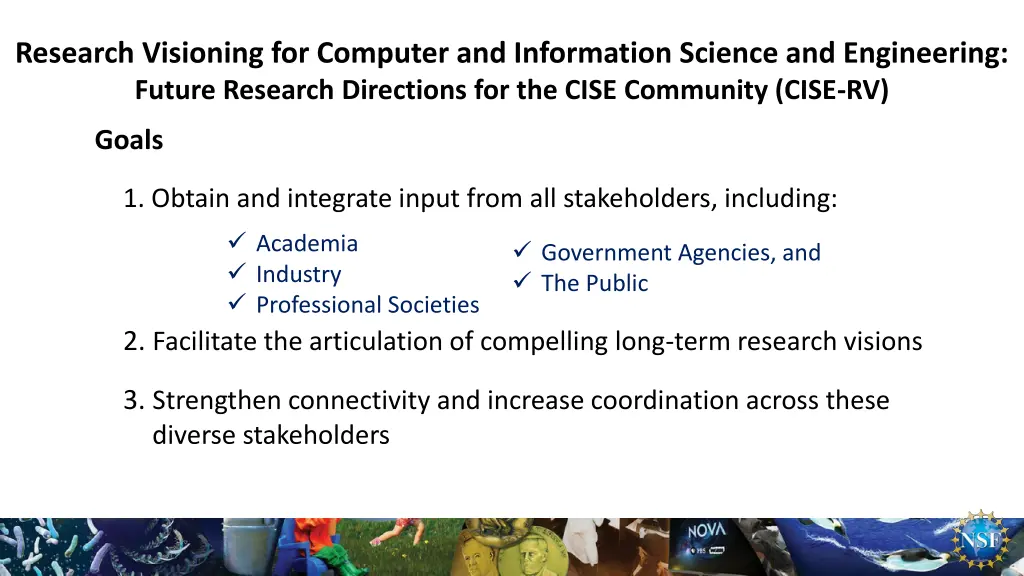 Research Visioning for Computer and Information Science and Engineering:
Future Research Directions for the CISE Community (CISE-RV)

Goals

1. Obtain and integrate input from all stakeholders, including:

✓ Academia
✓ Industry
✓ Professional Societies

✓ Government Agencies, and
✓ The Public

2. Facilitate the articulation of compelling long-term research visions

3. Strengthen connectivity and increase coordination across these diverse stakeholders

NOVA

NSF